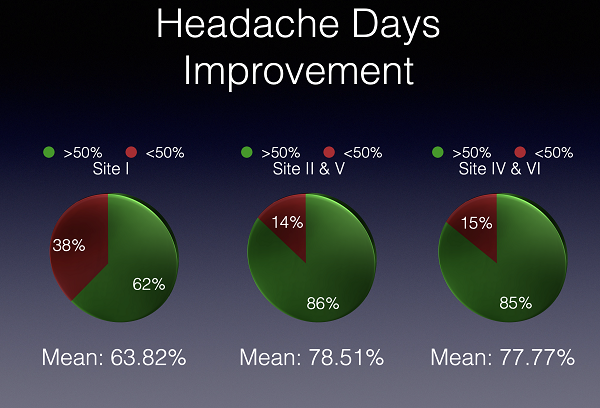 Headache Days Improvement

>50% <50%
Site I

38%
62%

Mean: 63.82%

>50% <50%
Site II & V

14%
86%

Mean: 78.51%

>50% <50%
Site IV & VI

15%
85%

Mean: 77.77%